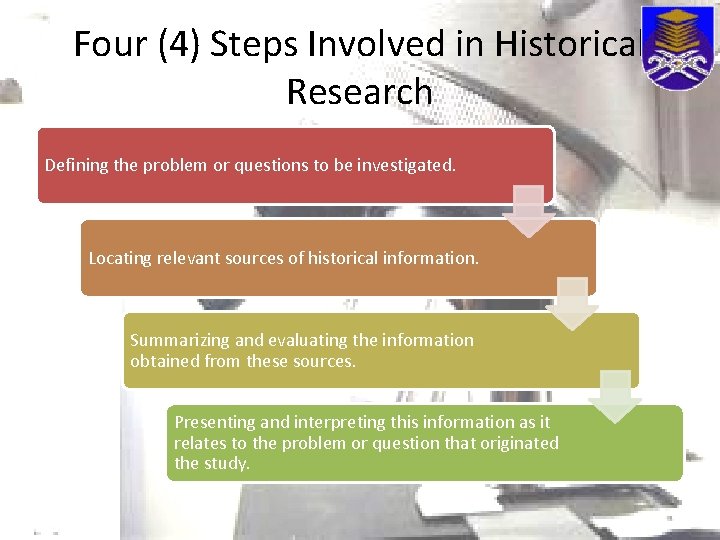 Four (4) Steps Involved in Historical Research

Defining the problem or questions to be investigated.

Locating relevant sources of historical information.

Summarizing and evaluating the information obtained from these sources.

Presenting and interpreting this information as it relates to the problem or question that originated the study.